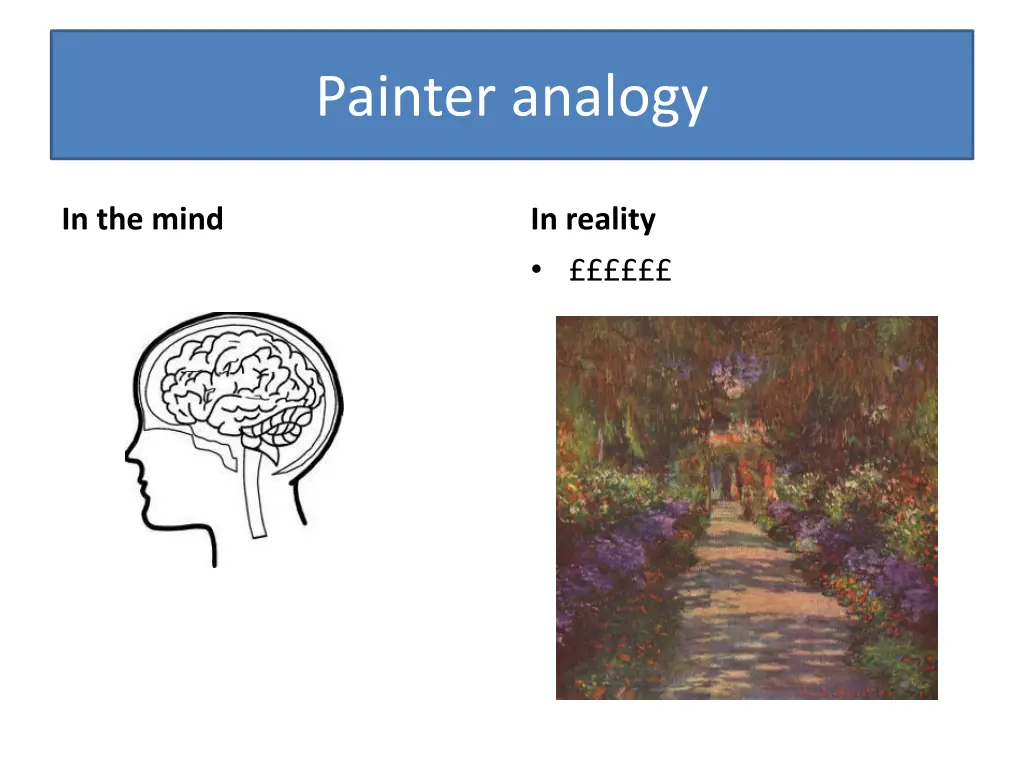 Painter analogy

In the mind

In reality

• ££££££